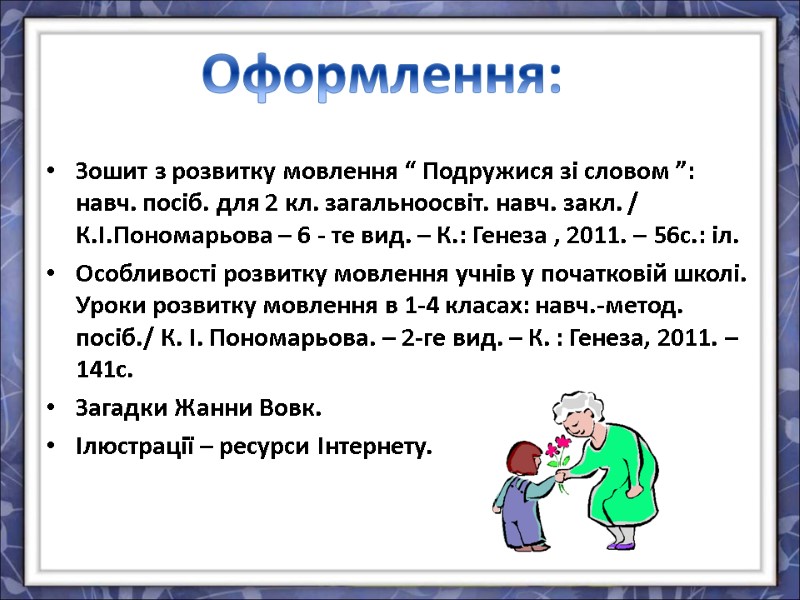 Оформлення:

• Зошит з розвитку мовлення “ Подружися зі словом ”: навч. посіб. для 2 кл. загальноосвіт. навч. закл. / К.І.Пономарьова – 6 - те вид. – К.: Генеза , 2011. – 56с.: іл.

• Особливості розвитку мовлення учнів у початковій школі. Уроки розвитку мовлення в 1-4 класах: навч.-метод. посіб./ К. І. Пономарьова. – 2-ге вид. – К. : Генеза, 2011. – 141с.

• Загадки Жанни Вовк.

• Ілюстрації – ресурси Інтернету.